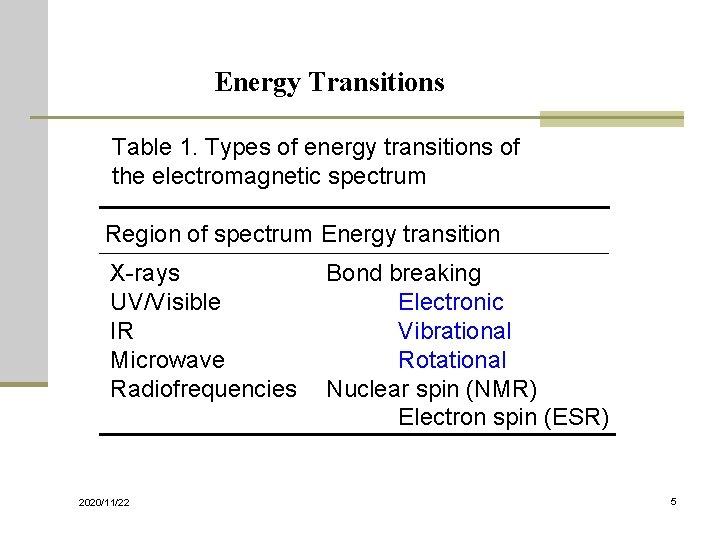 Energy Transitions

Table 1. Types of energy transitions of the electromagnetic spectrum

| Region of spectrum | Energy transition |
|---|---|
| X-rays | Bond breaking |
| UV/Visible | Electronic |
| IR | Vibrational |
| Microwave | Rotational |
| Radiofrequencies | Nuclear spin (NMR) |
| | Electron spin (ESR) |

2020/11/22

5